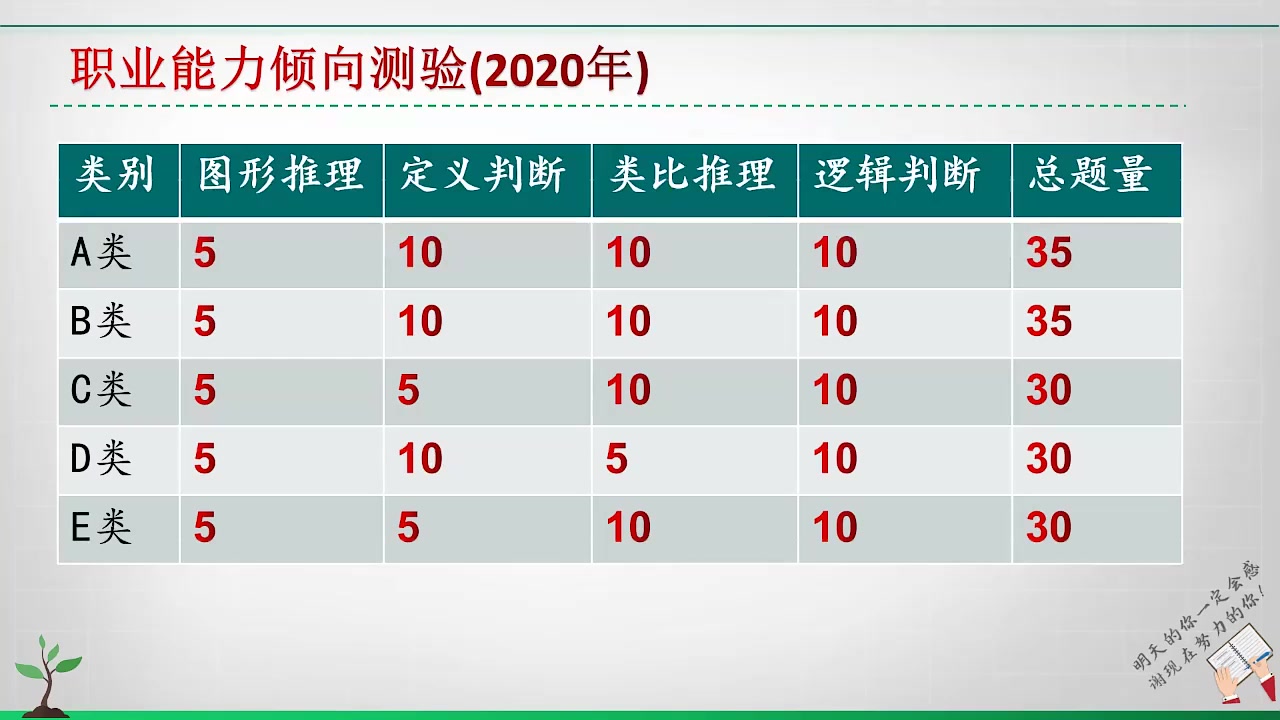 职业能力倾向测验(2020年)

| 类别 | 图形推理 | 定义判断 | 类比推理 | 逻辑判断 | 总题量 |
|---|---|---|---|---|---|
| A类 | 5 | 10 | 10 | 10 | 35 |
| B类 | 5 | 10 | 10 | 10 | 35 |
| C类 | 5 | 5 | 10 | 10 | 30 |
| D类 | 5 | 10 | 5 | 10 | 30 |
| E类 | 5 | 5 | 10 | 10 | 30 |

明天的你一定会感谢现在努力的你!